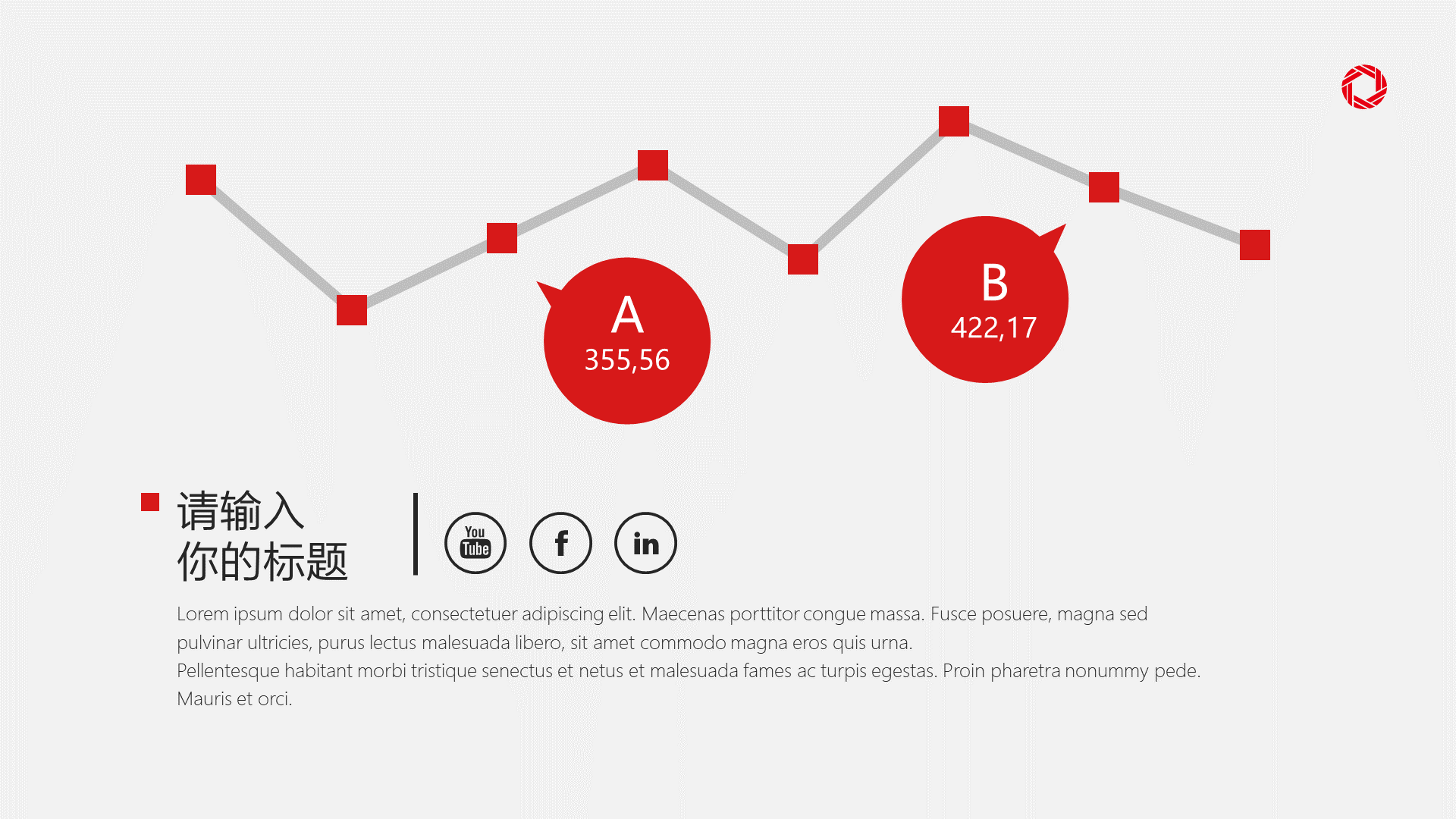 A
355,56

B
422,17

请输入
你的标题

You
Tube

f

in

Lorem ipsum dolor sit amet, consectetuer adipiscing elit. Maecenas porttitor congue massa. Fusce posuere, magna sed pulvinar ultricies, purus lectus malesuada libero, sit amet commodo magna eros quis urna.
Pellentesque habitant morbi tristique senectus et netus et malesuada fames ac turpis egestas. Proin pharetra nonummy pede. Mauris et orci.